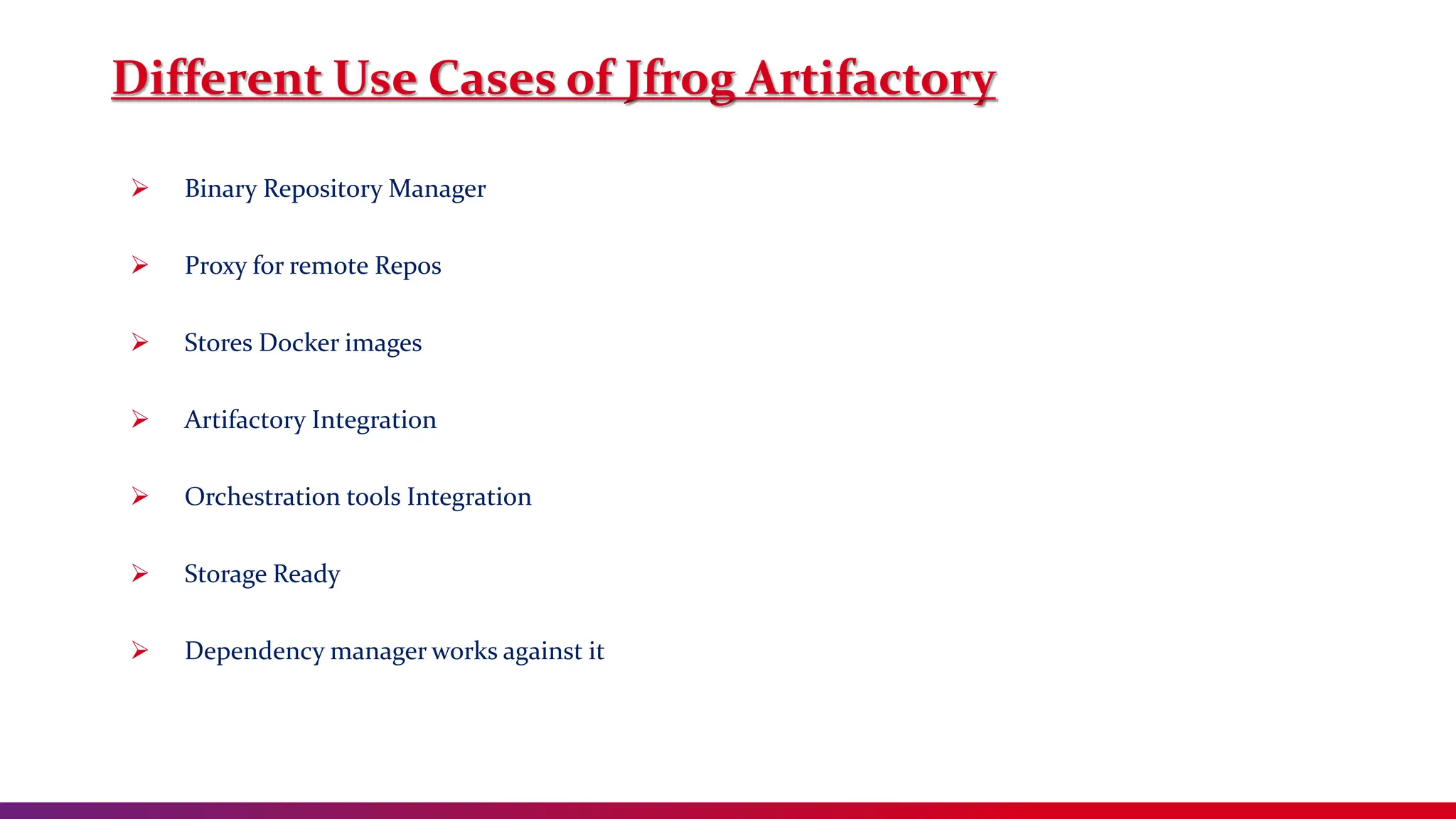 Different Use Cases of Jfrog Artifactory

➢ Binary Repository Manager

➢ Proxy for remote Repos

➢ Stores Docker images

➢ Artifactory Integration

➢ Orchestration tools Integration

➢ Storage Ready

➢ Dependency manager works against it